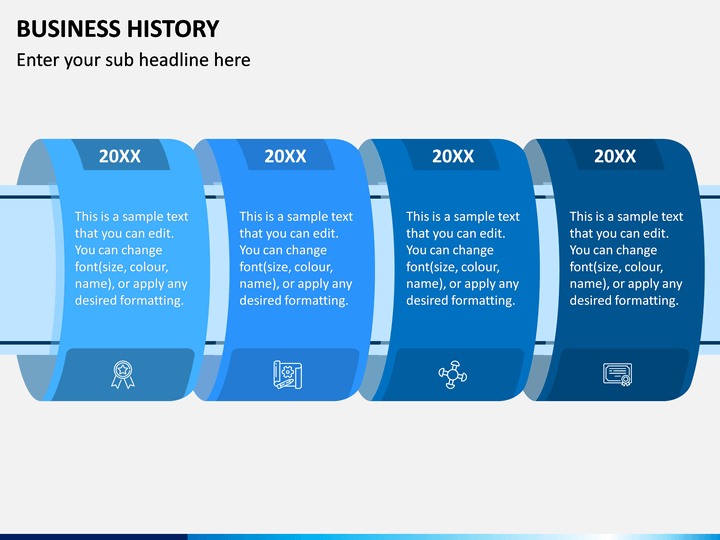 BUSINESS HISTORY

Enter your sub headline here

20XX

This is a sample text that you can edit. You can change font(size, colour, name), or apply any desired formatting.

20XX

This is a sample text that you can edit. You can change font(size, colour, name), or apply any desired formatting.

20XX

This is a sample text that you can edit. You can change font(size, colour, name), or apply any desired formatting.

20XX

This is a sample text that you can edit. You can change font(size, colour, name), or apply any desired formatting.